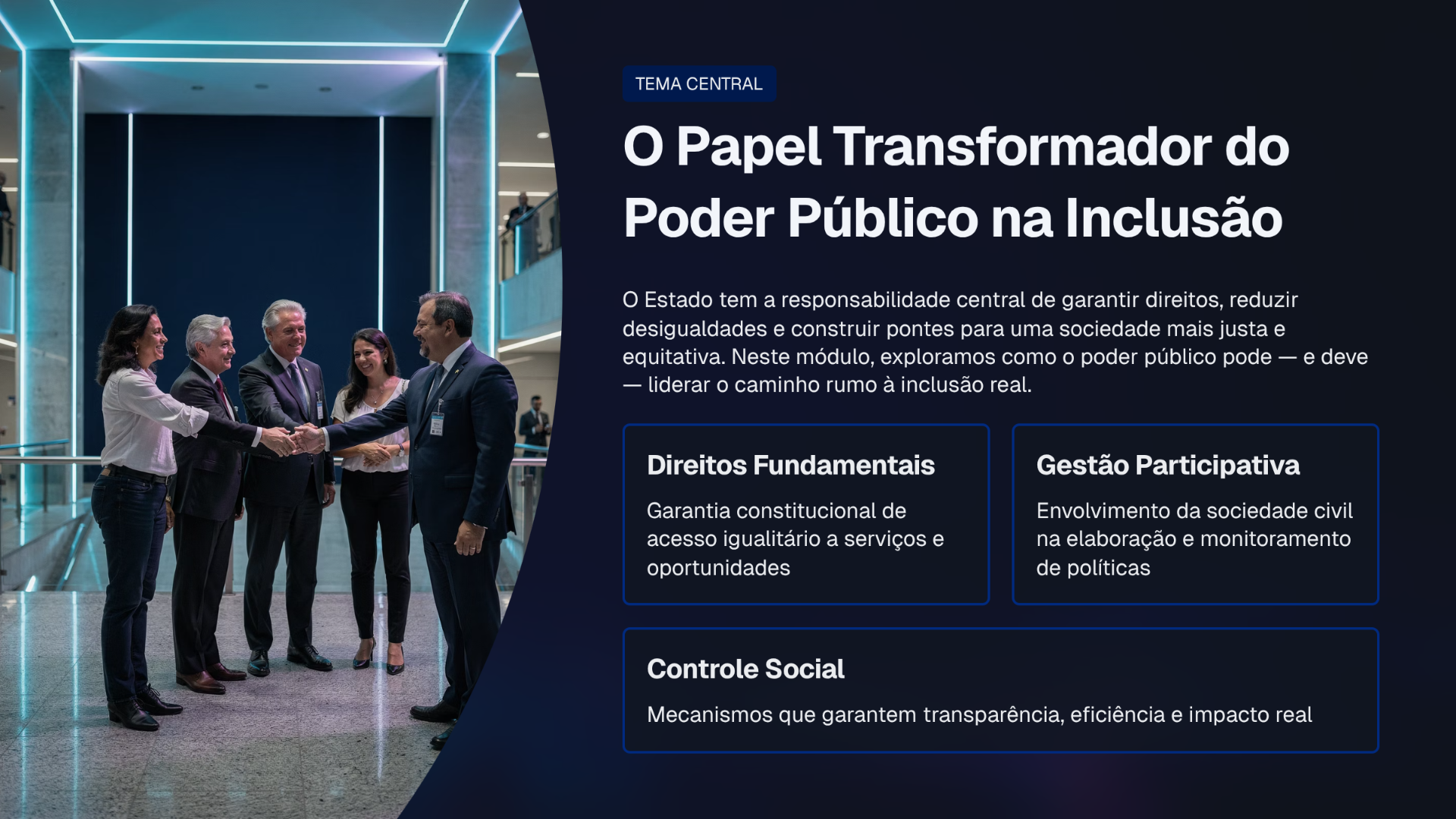 TEMA CENTRAL

O Papel Transformador do Poder Público na Inclusão

O Estado tem a responsabilidade central de garantir direitos, reduzir desigualdades e construir pontes para uma sociedade mais justa e equitativa. Neste módulo, exploramos como o poder público pode — e deve — liderar o caminho rumo à inclusão real.

Direitos Fundamentais

Garantia constitucional de acesso igualitário a serviços e oportunidades

Gestão Participativa

Envolvimento da sociedade civil na elaboração e monitoramento de políticas

Controle Social

Mecanismos que garantem transparência, eficiência e impacto real